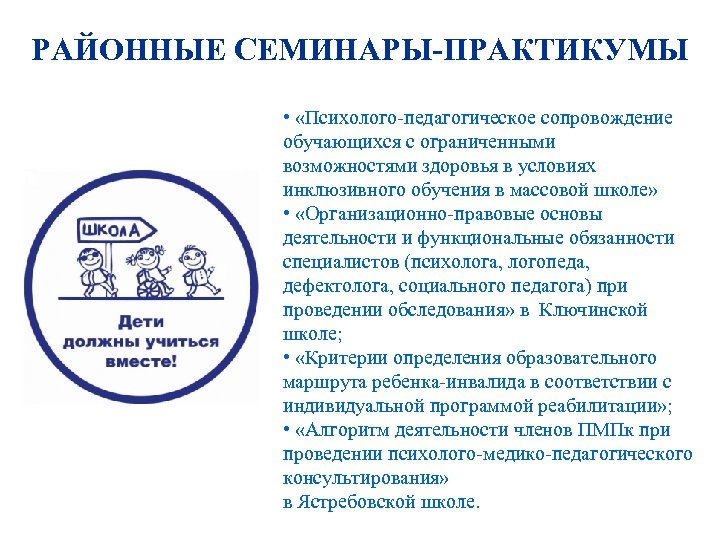 РАЙОННЫЕ СЕМИНАРЫ-ПРАКТИКУМЫ

ШКОЛА

Дети должны учиться вместе!

• «Психолого-педагогическое сопровождение обучающихся с ограниченными возможностями здоровья в условиях инклюзивного обучения в массовой школе»
• «Организационно-правовые основы деятельности и функциональные обязанности специалистов (психолога, логопеда, дефектолога, социального педагога) при проведении обследования» в Ключинской школе;
• «Критерии определения образовательного маршрута ребенка-инвалида в соответствии с индивидуальной программой реабилитации»;
• «Алгоритм деятельности членов ПМПк при проведении психолого-медико-педагогического консультирования»
в Ястребовской школе.